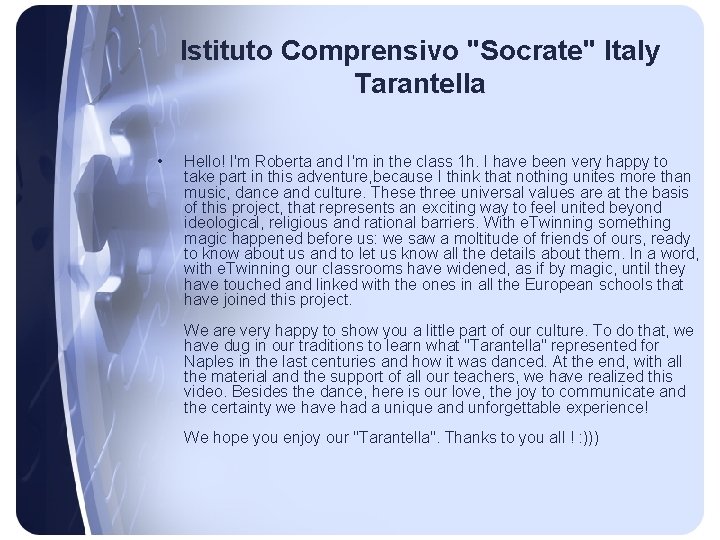 Istituto Comprensivo "Socrate" Italy
Tarantella

• Hello! I'm Roberta and I'm in the class 1h. I have been very happy to take part in this adventure,because I think that nothing unites more than music, dance and culture. These three universal values are at the basis of this project, that represents an exciting way to feel united beyond ideological, religious and rational barriers. With eTwinning something magic happened before us: we saw a moltitude of friends of ours, ready to know about us and to let us know all the details about them. In a word, with eTwinning our classrooms have widened, as if by magic, until they have touched and linked with the ones in all the European schools that have joined this project.

We are very happy to show you a little part of our culture. To do that, we have dug in our traditions to learn what "Tarantella" represented for Naples in the last centuries and how it was danced. At the end, with all the material and the support of all our teachers, we have realized this video. Besides the dance, here is our love, the joy to communicate and the certainty we have had a unique and unforgettable experience!

We hope you enjoy our "Tarantella". Thanks to you all ! :)))